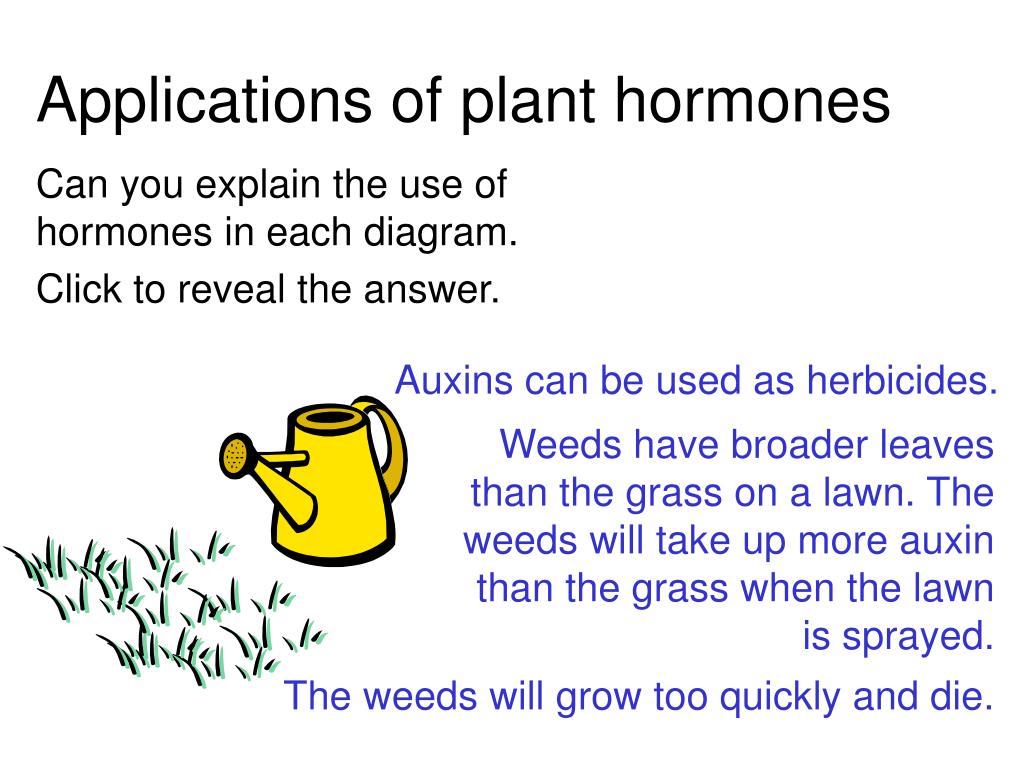 Applications of plant hormones

Can you explain the use of hormones in each diagram.

Click to reveal the answer.

Auxins can be used as herbicides.

Weeds have broader leaves than the grass on a lawn. The weeds will take up more auxin than the grass when the lawn is sprayed.

The weeds will grow too quickly and die.